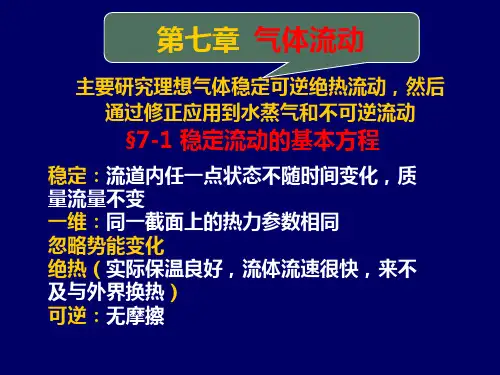 第七章 气体流动

主要研究理想气体稳定可逆绝热流动，然后通过修正应用到水蒸气和不可逆流动

§7-1 稳定流动的基本方程

稳定：流道内任一点状态不随时间变化，质量流量不变
一维：同一截面上的热力参数相同
忽略势能变化
绝热（实际保温良好，流体流速很快，来不及与外界换热）
可逆：无摩擦